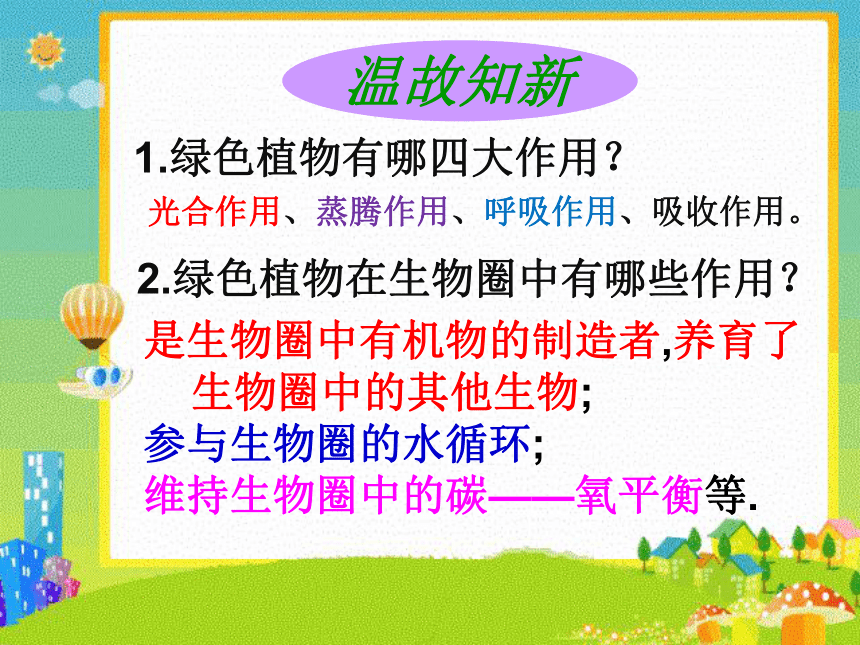 温故知新

1.绿色植物有哪四大作用？

光合作用、蒸腾作用、呼吸作用、吸收作用。

2.绿色植物在生物圈中有哪些作用？

是生物圈中有机物的制造者,养育了生物圈中的其他生物;

参与生物圈的水循环;

维持生物圈中的碳——氧平衡等.